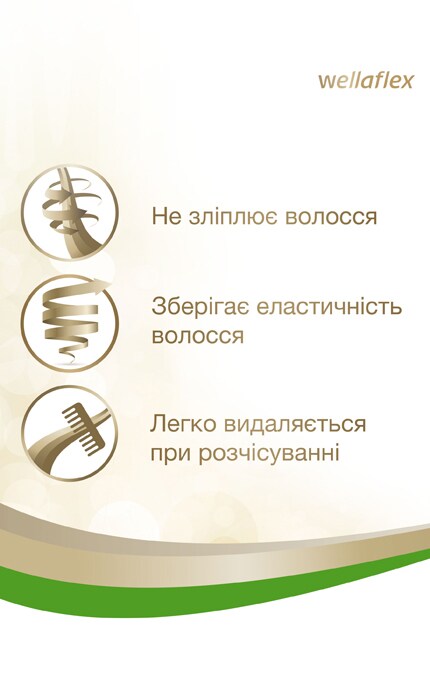 wellaflex

Не зліплює волосся

Зберігає еластичність волосся

Легко видаляється при розчісуванні